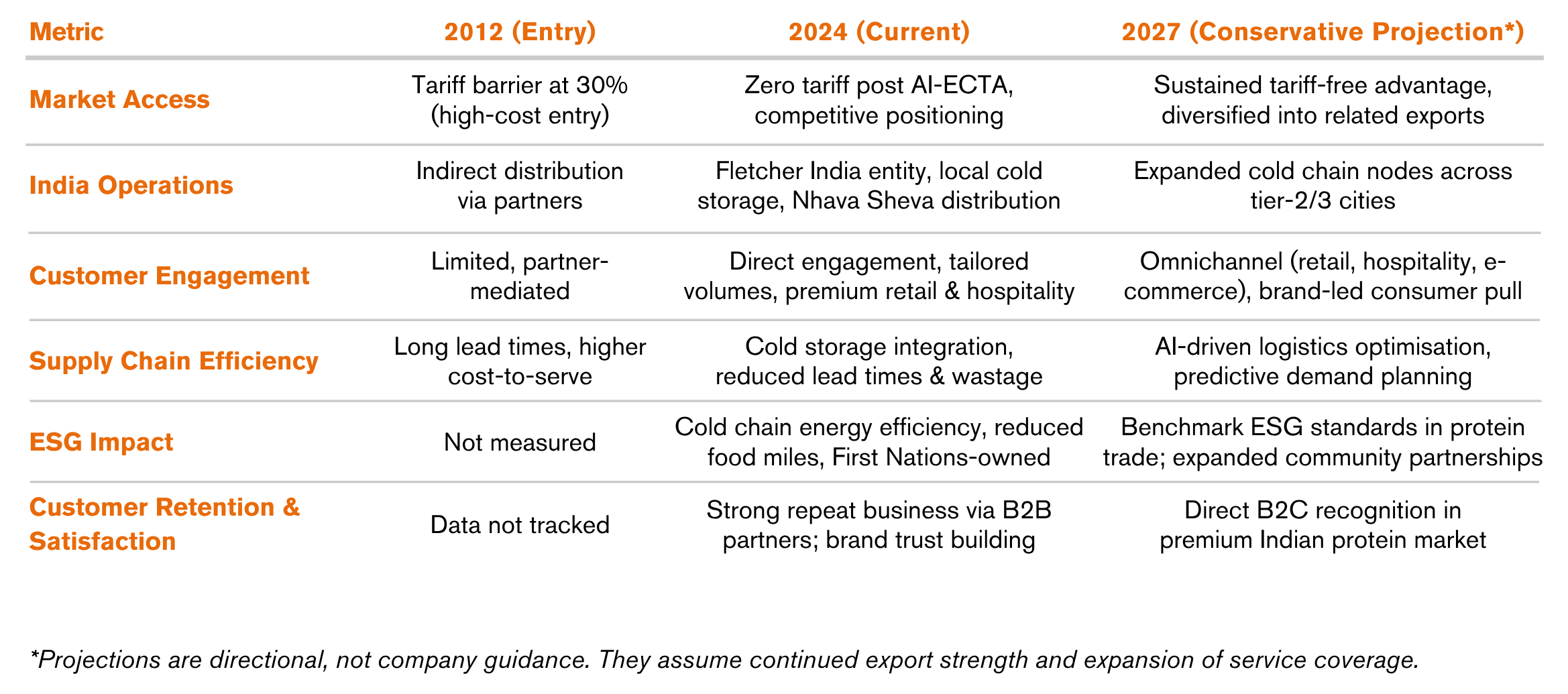 | Metric | 2012 (Entry) | 2024 (Current) | 2027 (Conservative Projection*) |
|---|---|---|---|
| Market Access | Tariff barrier at 30% (high-cost entry) | Zero tariff post AI-ECTA, competitive positioning | Sustained tariff-free advantage, diversified into related exports |
| India Operations | Indirect distribution via partners | Fletcher India entity, local cold storage, Nhava Sheva distribution | Expanded cold chain nodes across tier-2/3 cities |
| Customer Engagement | Limited, partner-mediated | Direct engagement, tailored volumes, premium retail & hospitality | Omnichannel (retail, hospitality, e-commerce), brand-led consumer pull |
| Supply Chain Efficiency | Long lead times, higher cost-to-serve | Cold storage integration, reduced lead times & wastage | AI-driven logistics optimisation, predictive demand planning |
| ESG Impact | Not measured | Cold chain energy efficiency, reduced food miles, First Nations-owned | Benchmark ESG standards in protein trade; expanded community partnerships |
| Customer Retention & Satisfaction | Data not tracked | Strong repeat business via B2B partners; brand trust building | Direct B2C recognition in premium Indian protein market |

*Projections are directional, not company guidance. They assume continued export strength and expansion of service coverage.